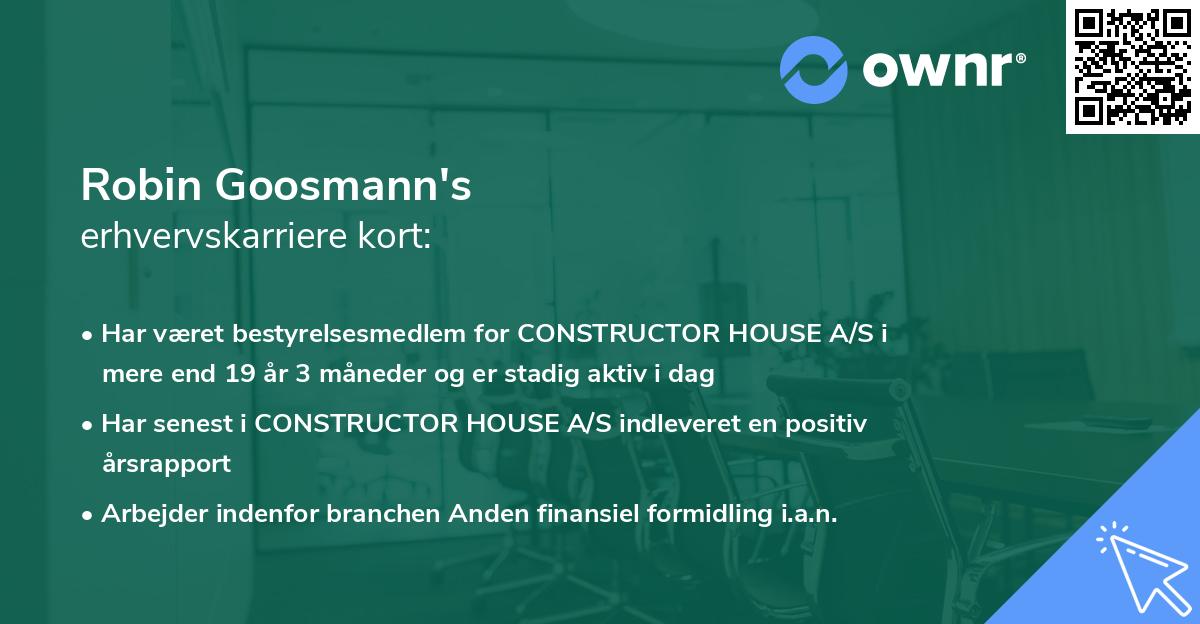 ownr®

Robin Goosmann's
erhvervskarriere kort:

• Har været bestyrelsesmedlem for CONSTRUCTOR HOUSE A/S i mere end 19 år 3 måneder og er stadig aktiv i dag
• Har senest i CONSTRUCTOR HOUSE A/S indleveret en positiv årsrapport
• Arbejder indenfor branchen Anden finansiel formidling i.a.n.